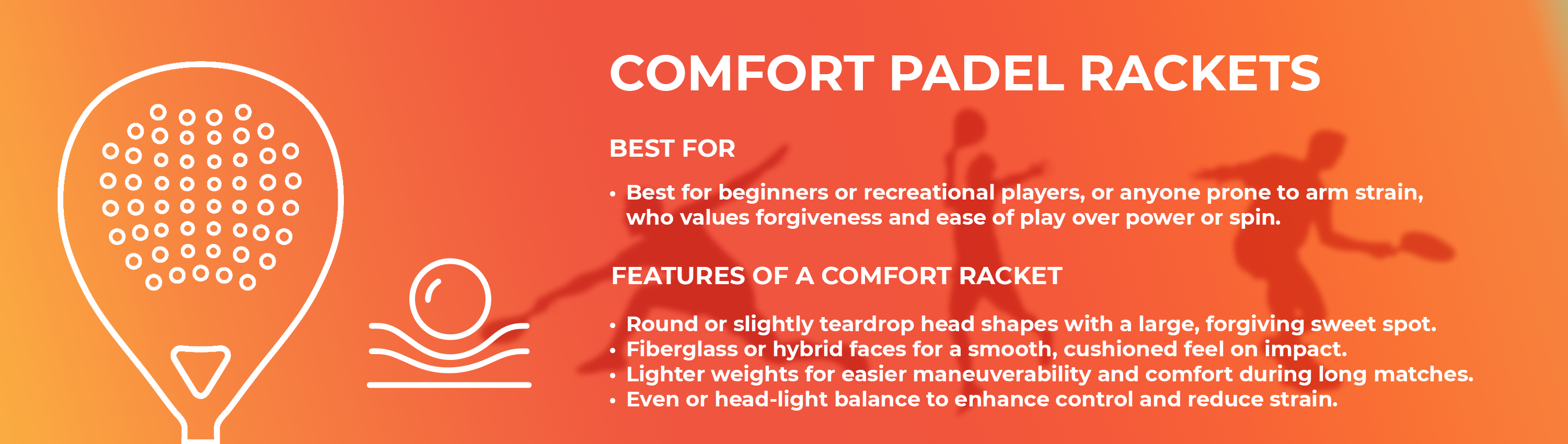 COMFORT PADEL RACKETS

BEST FOR

• Best for beginners or recreational players, or anyone prone to arm strain, who values forgiveness and ease of play over power or spin.

FEATURES OF A COMFORT RACKET

• Round or slightly teardrop head shapes with a large, forgiving sweet spot.
• Fiberglass or hybrid faces for a smooth, cushioned feel on impact.
• Lighter weights for easier maneuverability and comfort during long matches.
• Even or head-light balance to enhance control and reduce strain.